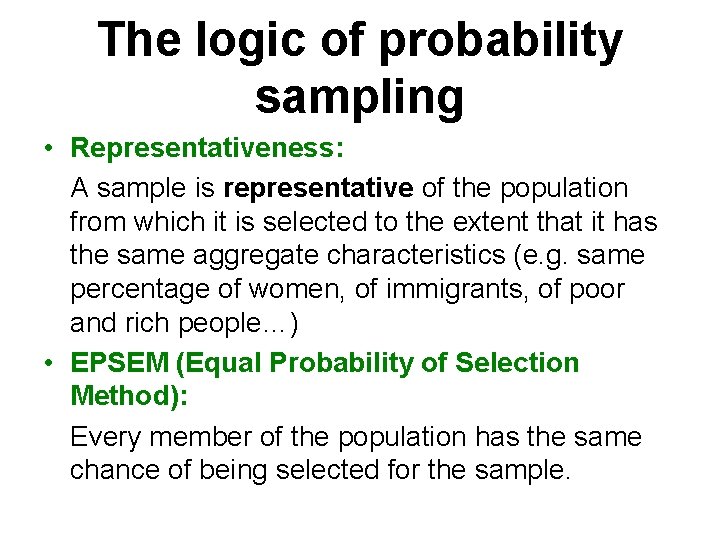 The logic of probability sampling

• Representativeness:

A sample is representative of the population from which it is selected to the extent that it has the same aggregate characteristics (e.g. same percentage of women, of immigrants, of poor and rich people…)

• EPSEM (Equal Probability of Selection Method):

Every member of the population has the same chance of being selected for the sample.